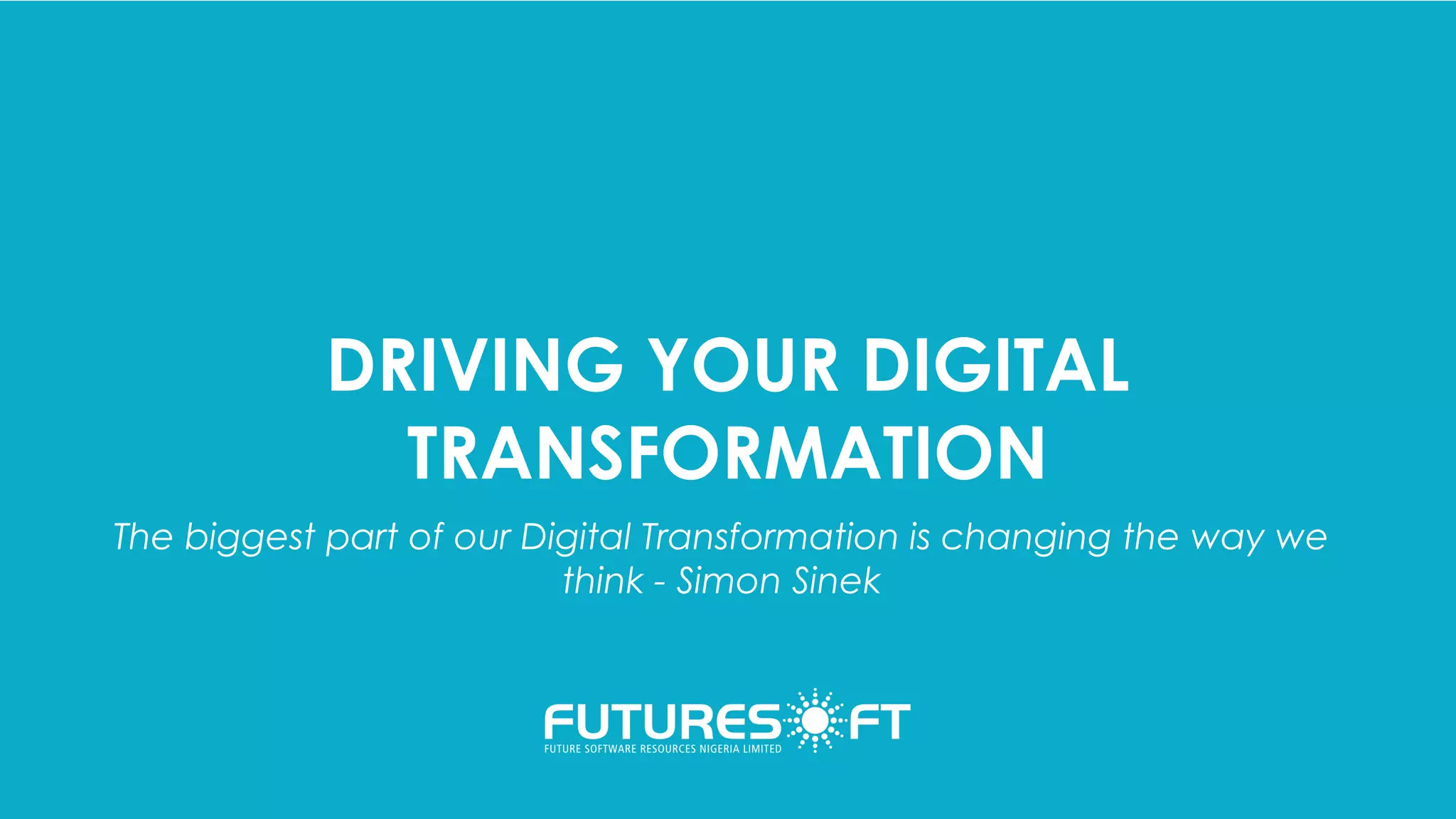 DRIVING YOUR DIGITAL TRANSFORMATION

The biggest part of our Digital Transformation is changing the way we think - Simon Sinek

FUTURESOFT
FUTURE SOFTWARE RESOURCES NIGERIA LIMITED